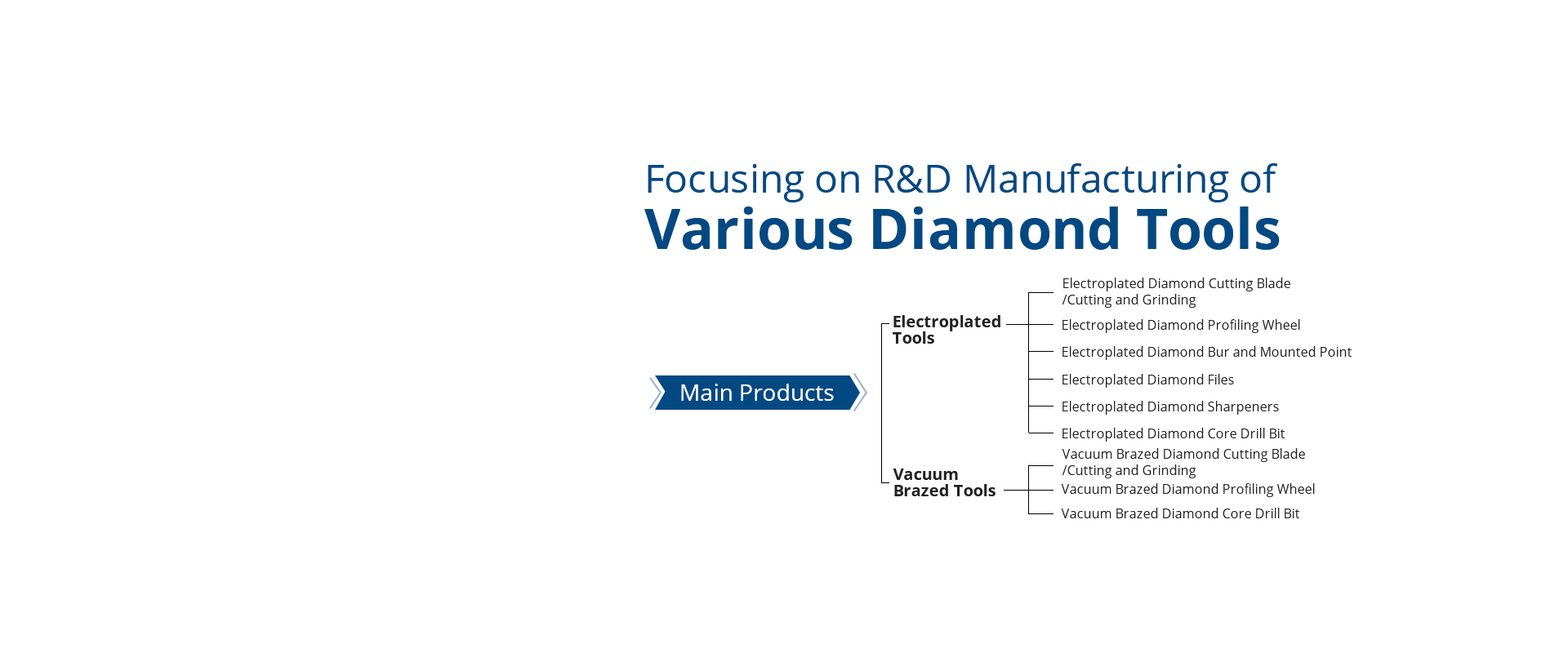 Focusing on R&D Manufacturing of
Various Diamond Tools

Main Products

Electroplated Tools

Electroplated Diamond Cutting Blade /Cutting and Grinding
Electroplated Diamond Profiling Wheel
Electroplated Diamond Bur and Mounted Point
Electroplated Diamond Files
Electroplated Diamond Sharpeners
Electroplated Diamond Core Drill Bit

Vacuum Brazed Tools

Vacuum Brazed Diamond Cutting Blade /Cutting and Grinding
Vacuum Brazed Diamond Profiling Wheel
Vacuum Brazed Diamond Core Drill Bit